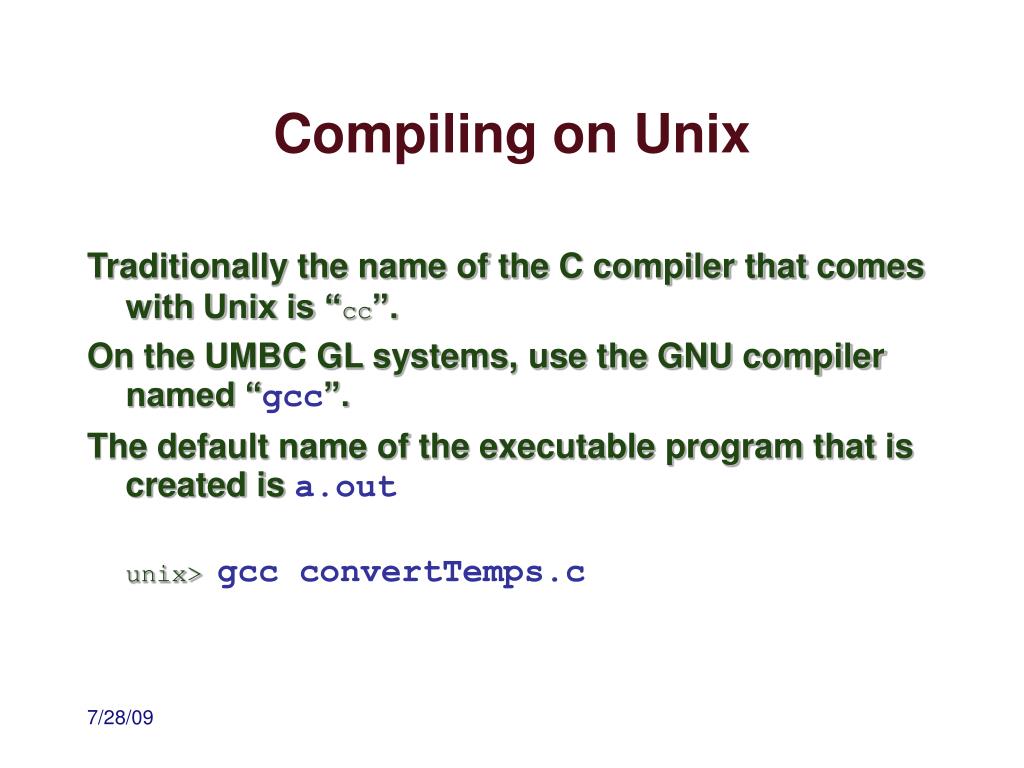 Compiling on Unix

Traditionally the name of the C compiler that comes with Unix is “cc”.

On the UMBC GL systems, use the GNU compiler named “gcc”.

The default name of the executable program that is created is a.out

unix> gcc convertTemps.c

7/28/09